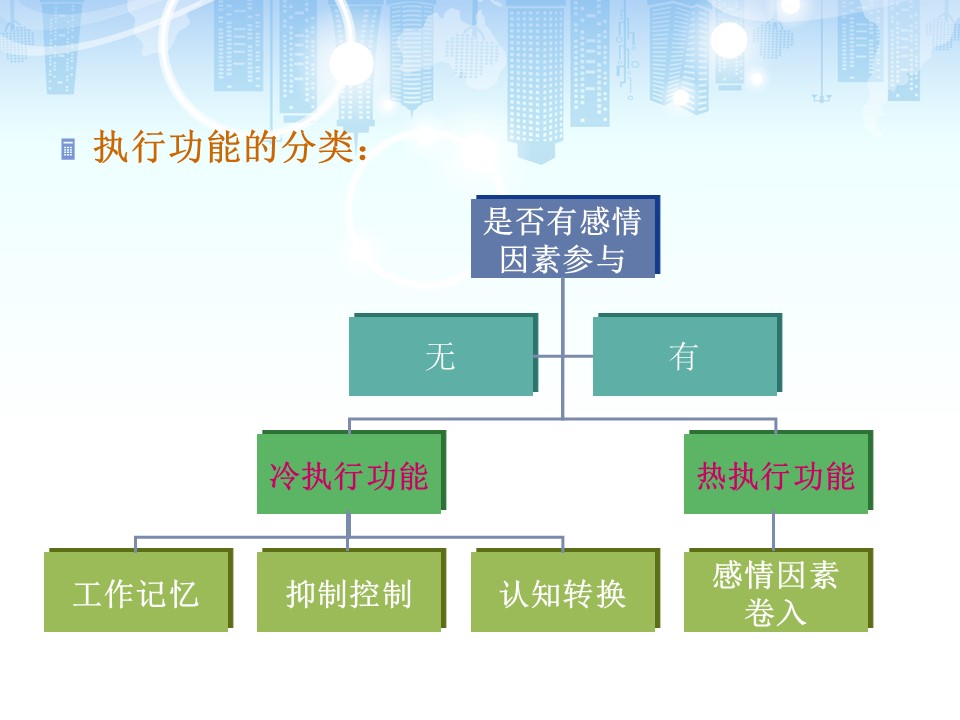 执行功能的分类：

是否有感情因素参与

无

有

冷执行功能

热执行功能

工作记忆

抑制控制

认知转换

感情因素卷入